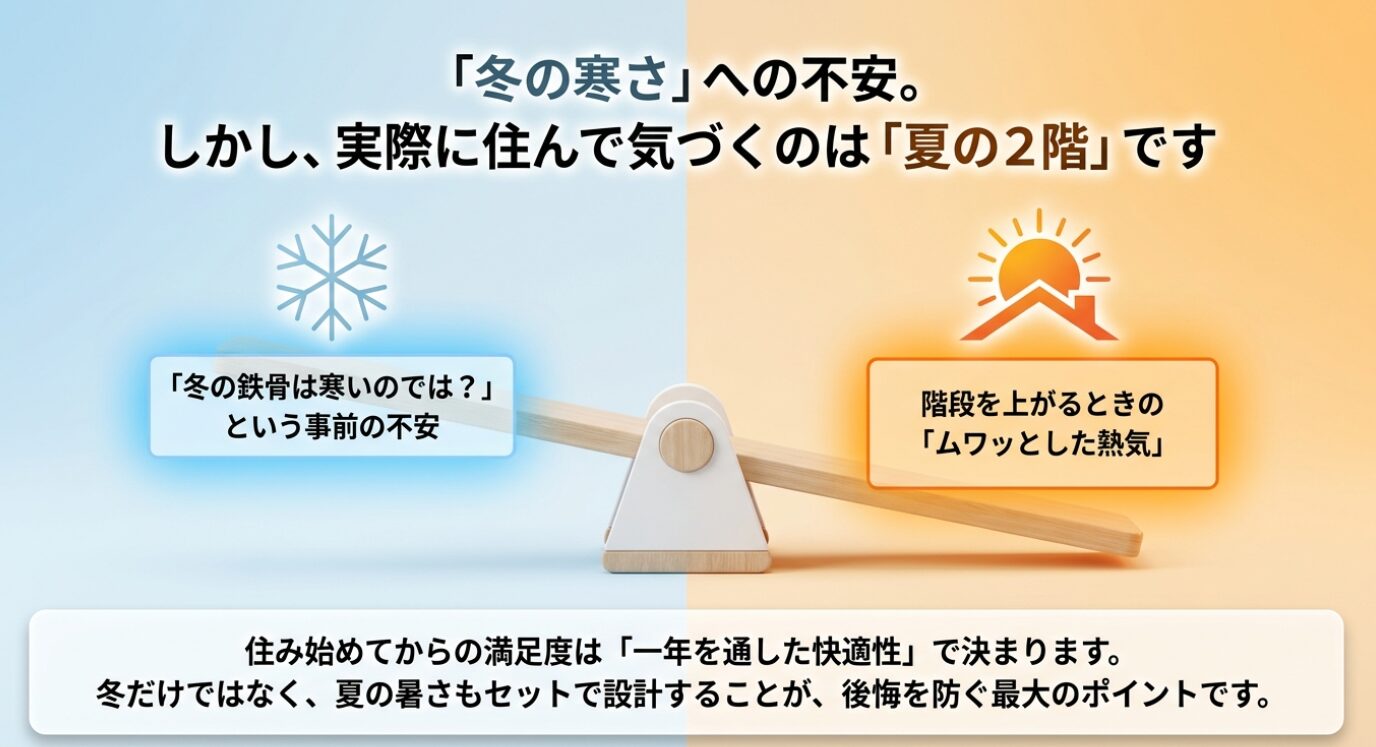 「冬の寒さ」への不安。
しかし、実際に住んで気づくのは「夏の2階」です

「冬の鉄骨は寒いのでは？」
という事前の不安

階段を上がるときの
「ムワッとした熱気」

住み始めてからの満足度は「一年を通した快適性」で決まります。
冬だけではなく、夏の暑さもセットで設計することが、後悔を防ぐ最大のポイントです。